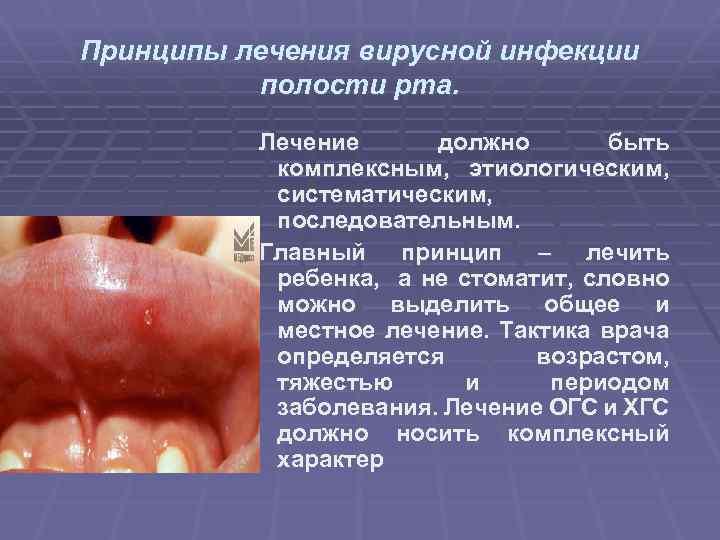 Принципы лечения вирусной инфекции полости рта.

Лечение должно быть комплексным, этиологическим, систематическим, последовательным.

Главный принцип – лечить ребенка, а не стоматит, словно можно выделить общее и местное лечение. Тактика врача определяется возрастом, тяжестью и периодом заболевания. Лечение ОГС и ХГС должно носить комплексный характер